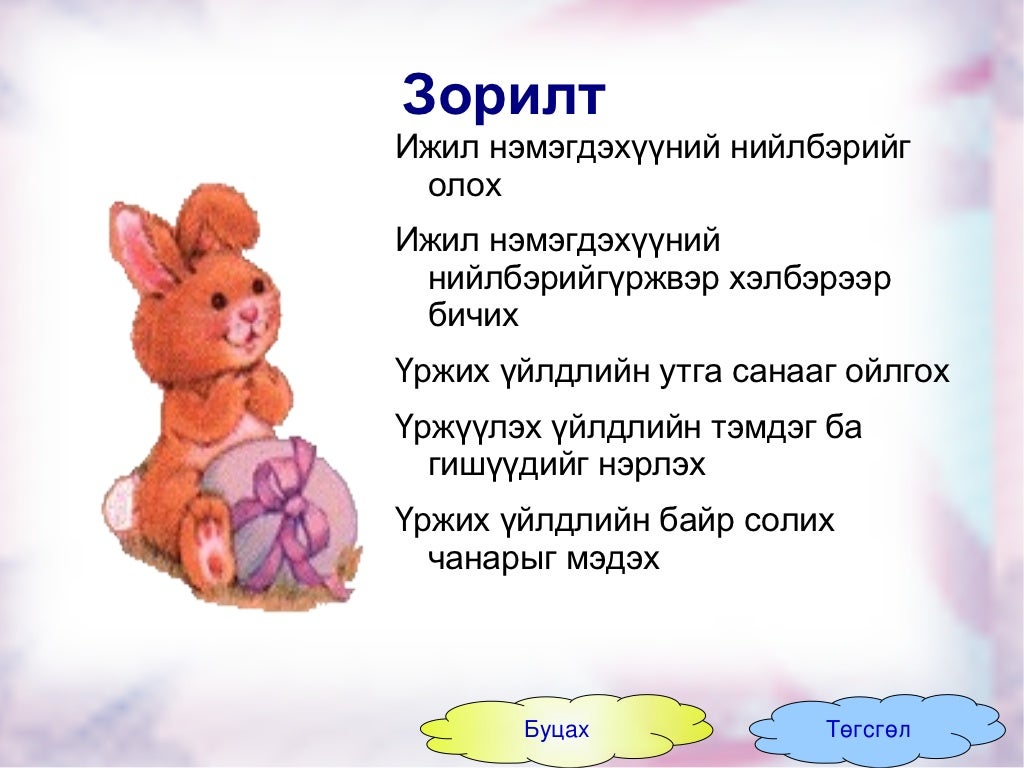 Зорилт

Ижил нэмэгдэхүүний нийлбэрийг олох

Ижил нэмэгдэхүүний нийлбэрийгүржвэр хэлбэрээр бичих

Үржих үйлдлийн утга санааг ойлгох

Үржүүлэх үйлдлийн тэмдэг ба гишүүдийг нэрлэх

Үржих үйлдлийн байр солих чанарыг мэдэх

Буцах

Төгсгөл